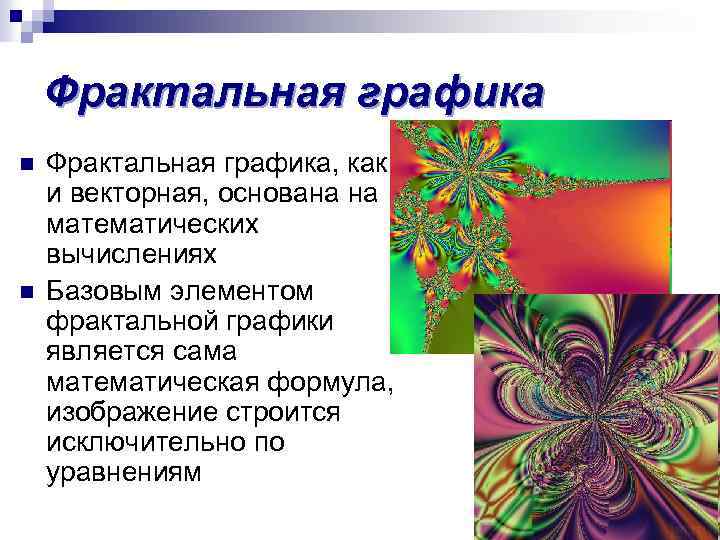 Фрактальная графика

Фрактальная графика, как и векторная, основана на математических вычислениях

Базовым элементом фрактальной графики является сама математическая формула, изображение строится исключительно по уравнениям